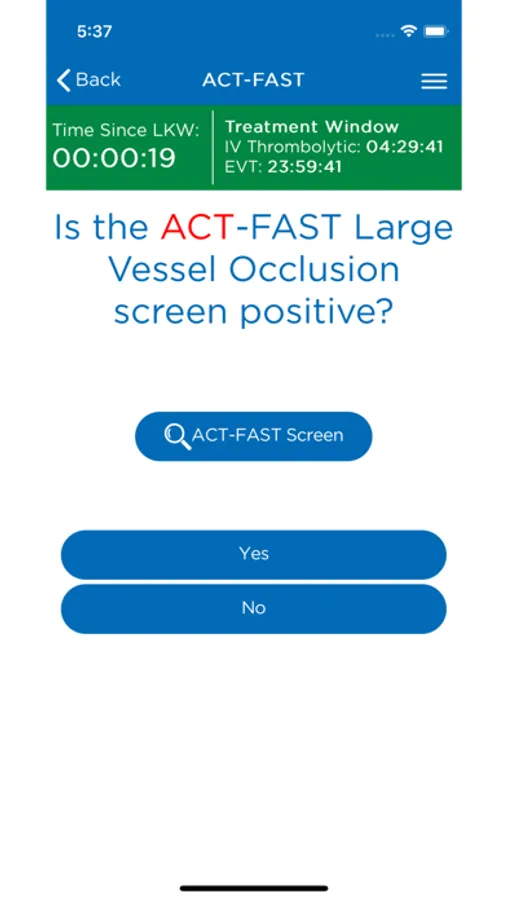 5:37

Back ACT-FAST

Time Since LKW:
00:00:19

Treatment Window
IV Thrombolytic: 04:29:41
EVT: 23:59:41

Is the ACT-FAST Large Vessel Occlusion screen positive?

ACT-FAST Screen

Yes

No